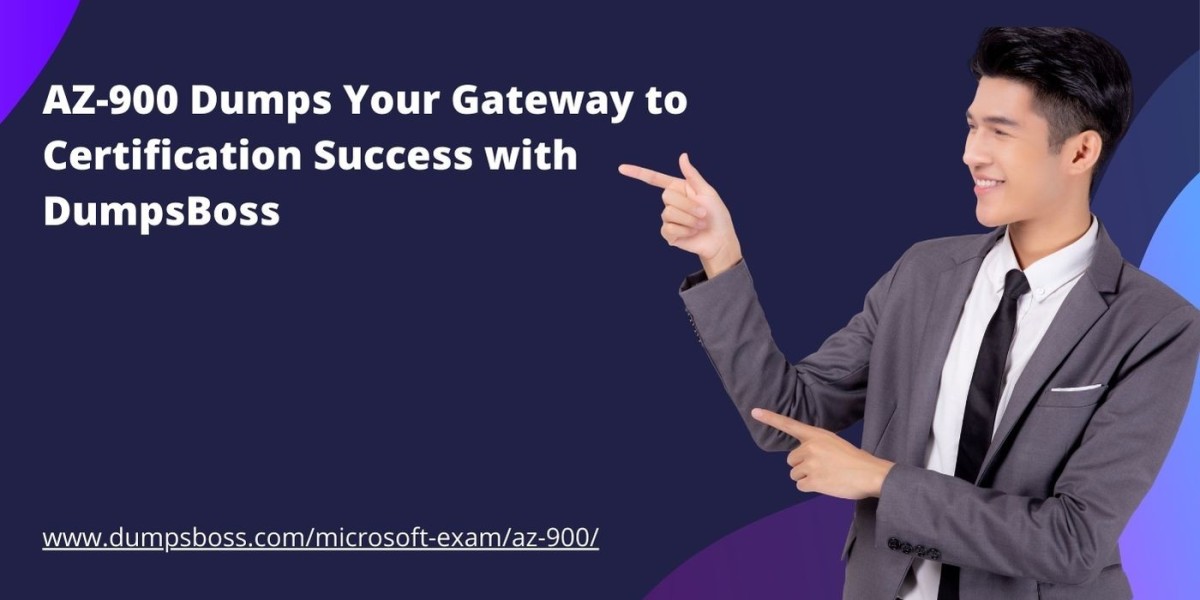 AZ-900 Dumps Your Gateway to Certification Success with DumpsBoss

www.dumpsboss.com/microsoft-exam/az-900/